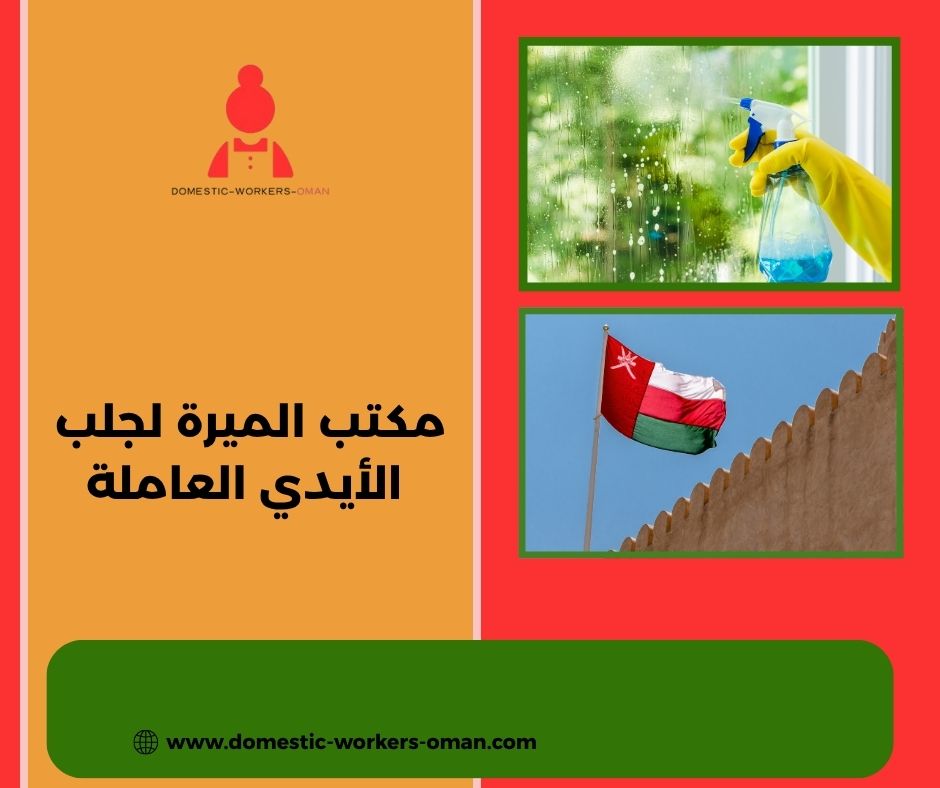 DOMESTIC-WORKERS-OMAN

مكتب الميرة لجلب الأيدي العاملة

www.domestic-workers-oman.com